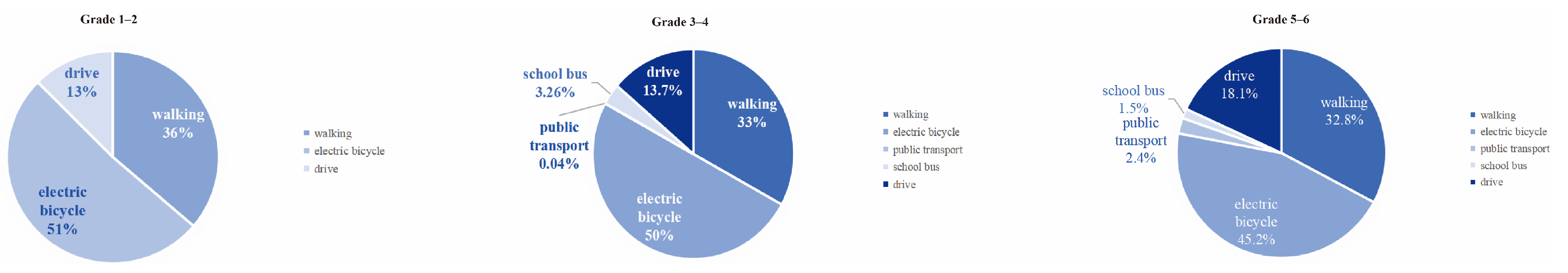 Grade 1–2

drive
13%

walking
36%

electric
bicycle
51%

walking
electric bicycle
drive

Grade 3–4

school bus
3.26%

drive
13.7%

walking
33%

public
transport
0.04%

electric
bicycle
50%

walking
electric bicycle
public transport
school bus
drive

Grade 5–6

school bus
1.5%

drive
18.1%

walking
32.8%

public
transport
2.4%

electric
bicycle
45.2%

walking
electric bicycle
public transport
school bus
drive